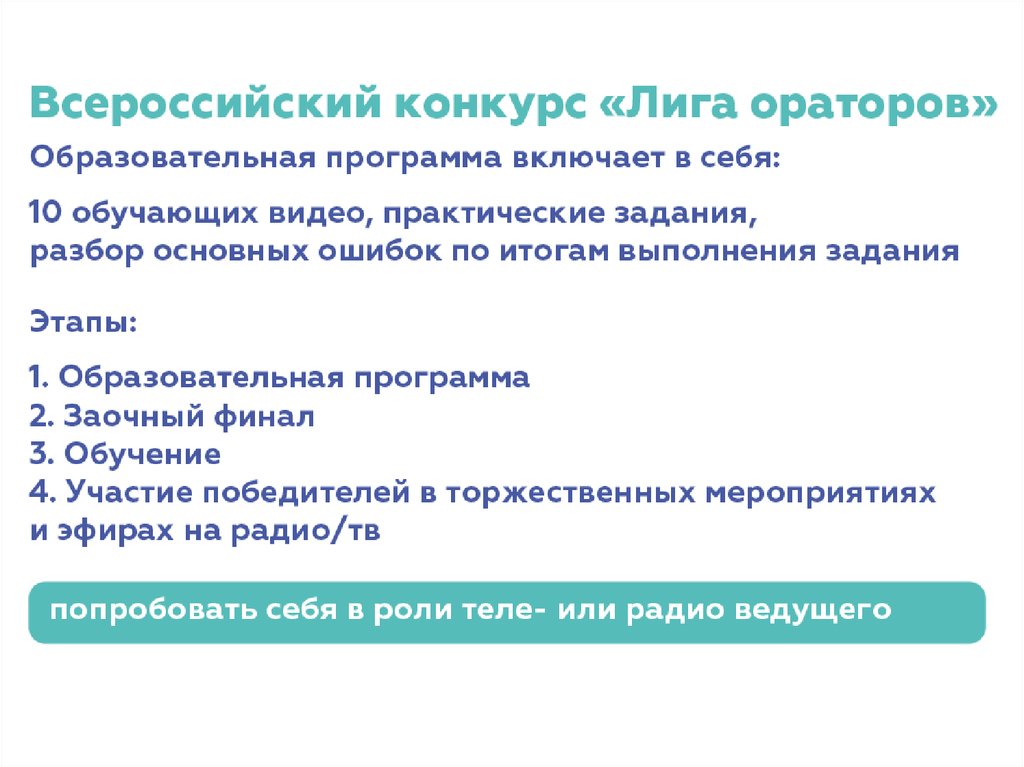 Всероссийский конкурс «Лига ораторов»

Образовательная программа включает в себя:

10 обучающих видео, практические задания, разбор основных ошибок по итогам выполнения задания

Этапы:

1. Образовательная программа
2. Заочный финал
3. Обучение
4. Участие победителей в торжественных мероприятиях и эфирах на радио/тв

попробовать себя в роли теле- или радио ведущего